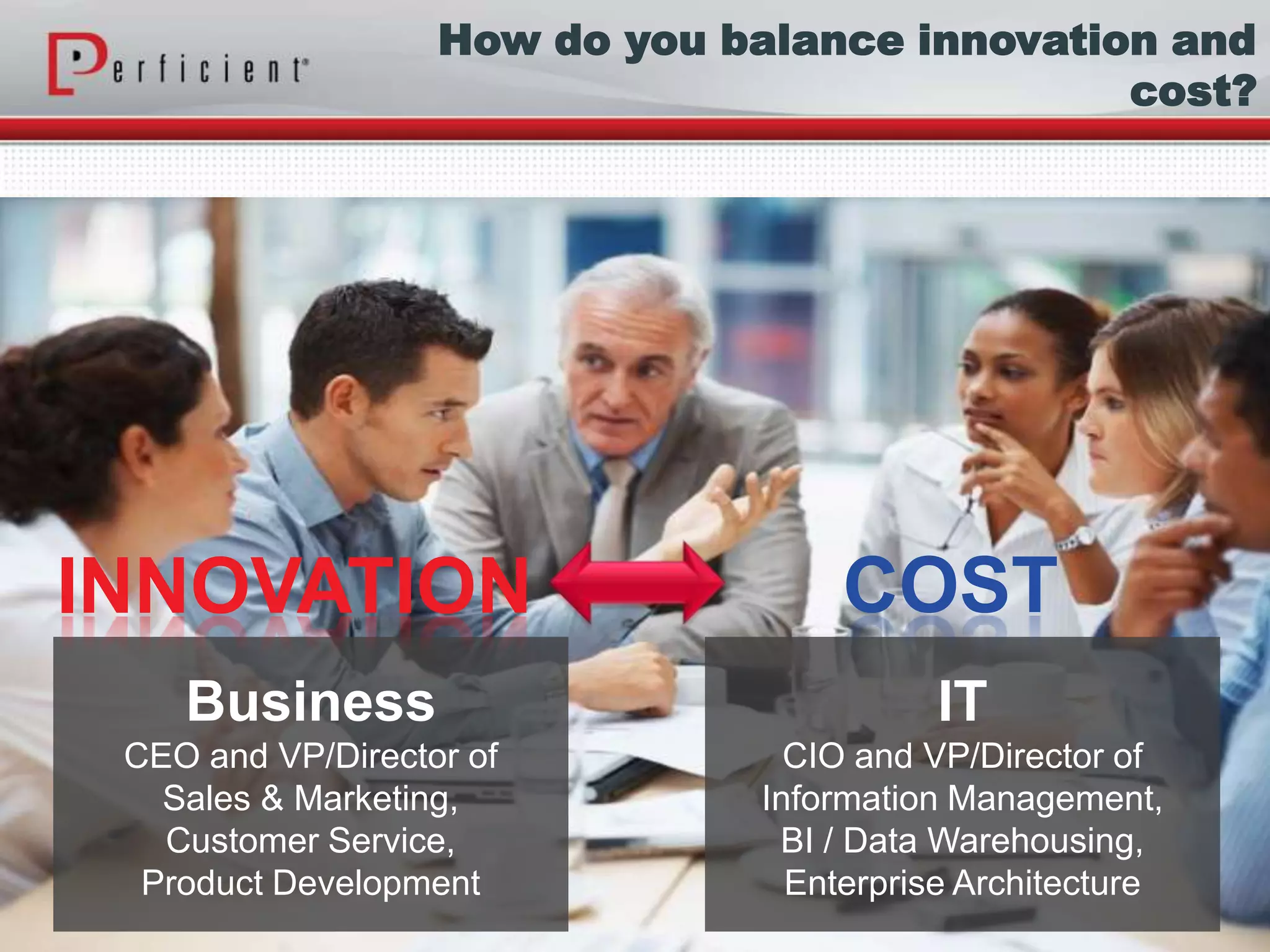 Perficient®

How do you balance innovation and cost?

INNOVATION

COST

Business
CEO and VP/Director of Sales & Marketing, Customer Service, Product Development

IT
CIO and VP/Director of Information Management, BI / Data Warehousing, Enterprise Architecture